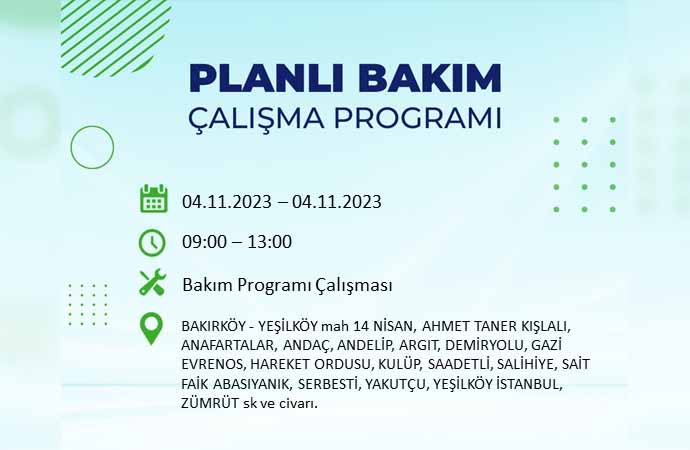 PLANLI BAKIM
ÇALIŞMA PROGRAMI

04.11.2023 – 04.11.2023

09:00 – 13:00

Bakım Programı Çalışması

BAKIRKÖY - YEŞİLKÖY mah 14 NİSAN, AHMET TANER KIŞLALI, ANAFARTALAR, ANDAÇ, ANDELİP, ARGIT, DEMİRYOLU, GAZİ EVRENOS, HAREKET ORDUSU, KULÜP, SAADETLİ, SALİHİYE, SAİT FAİK ABASIYANIK, SERBESTİ, YAKUTÇU, YEŞİLKÖY İSTANBUL, ZÜMRÜT sk ve civarı.